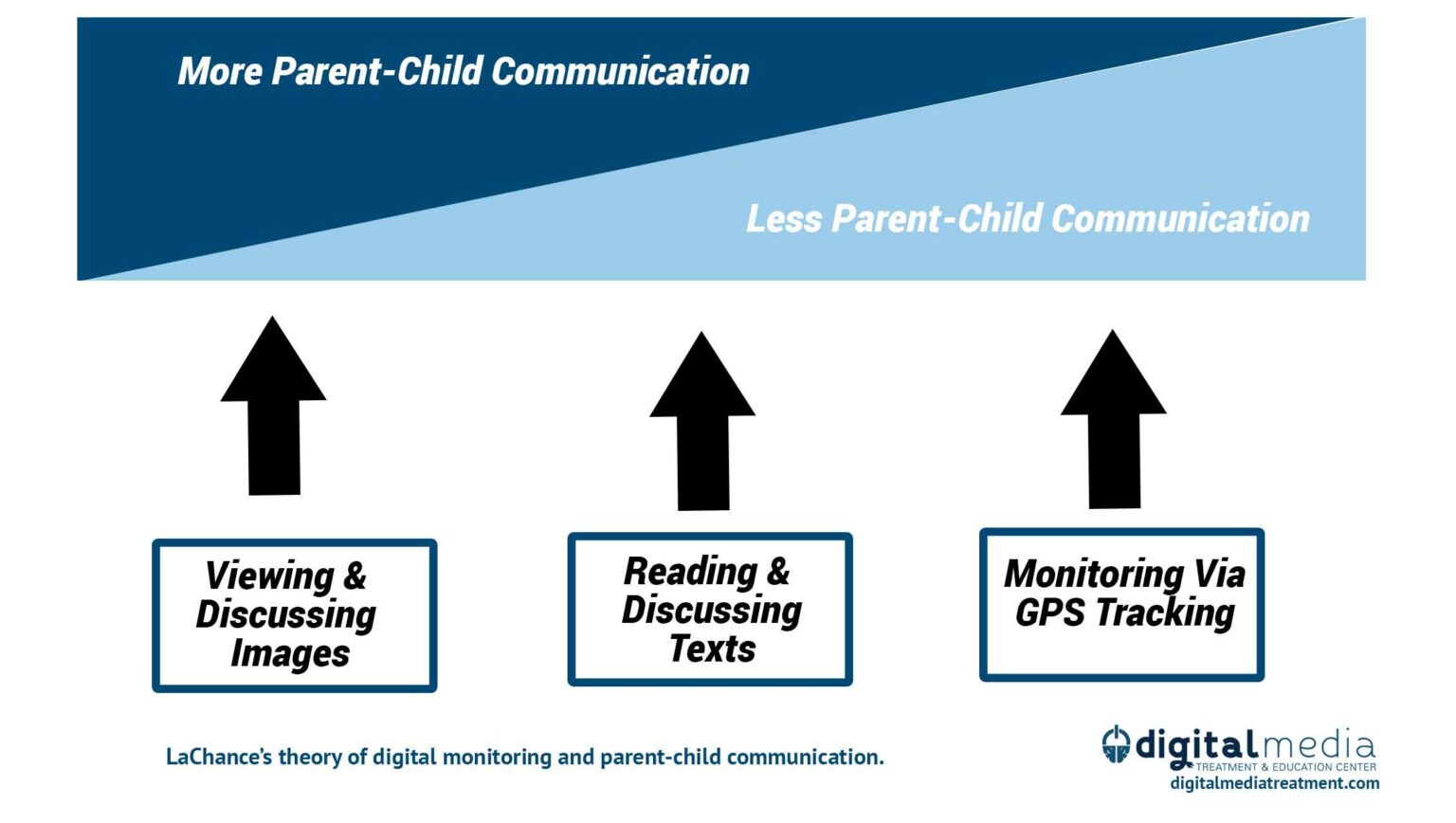 More Parent-Child Communication

Less Parent-Child Communication

Viewing & Discussing Images

Reading & Discussing Texts

Monitoring Via GPS Tracking

LaChance's theory of digital monitoring and parent-child communication.

digitalmedia
TREATMENT & EDUCATION CENTER
digitalmediatreatment.com